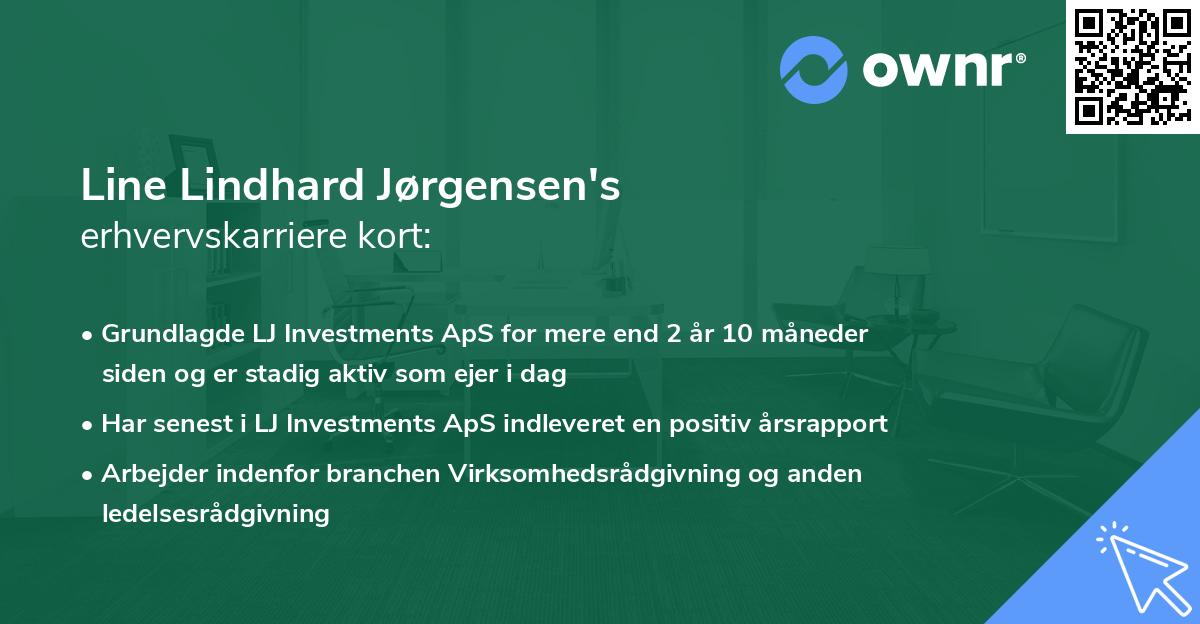 ownr®

Line Lindhard Jørgensen's
erhvervskarriere kort:

• Grundlagde LJ Investments ApS for mere end 2 år 10 måneder siden og er stadig aktiv som ejer i dag
• Har senest i LJ Investments ApS indleveret en positiv årsrapport
• Arbejder indenfor branchen Virksomhedsrådgivning og anden ledelsesrådgivning